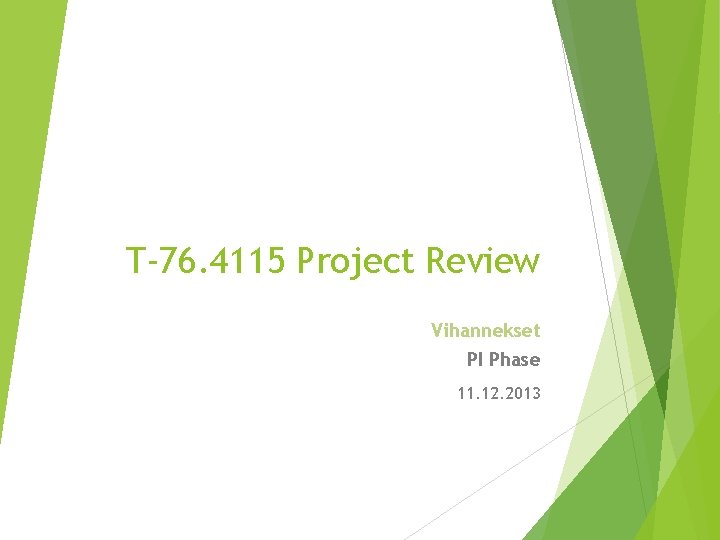 T-76.4115 Project Review

Vihannekset

PI Phase

11.12.2013